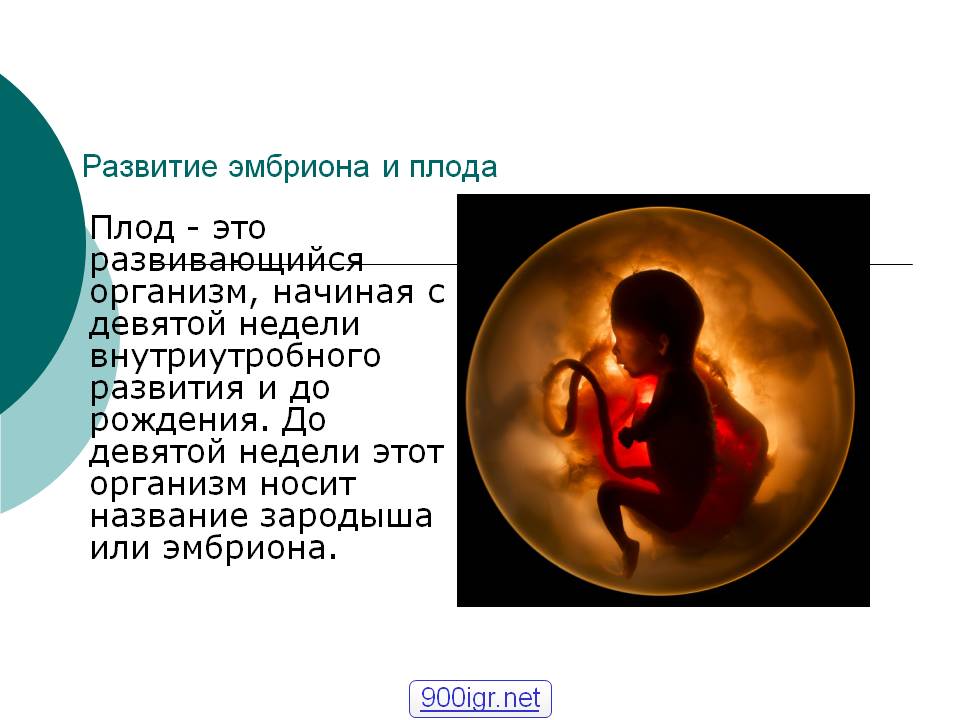 Развитие эмбриона и плода

Плод - это развивающийся организм, начиная с девятой недели внутриутробного развития и до рождения. До девятой недели этот организм носит название зародыша или эмбриона.

900igr.net